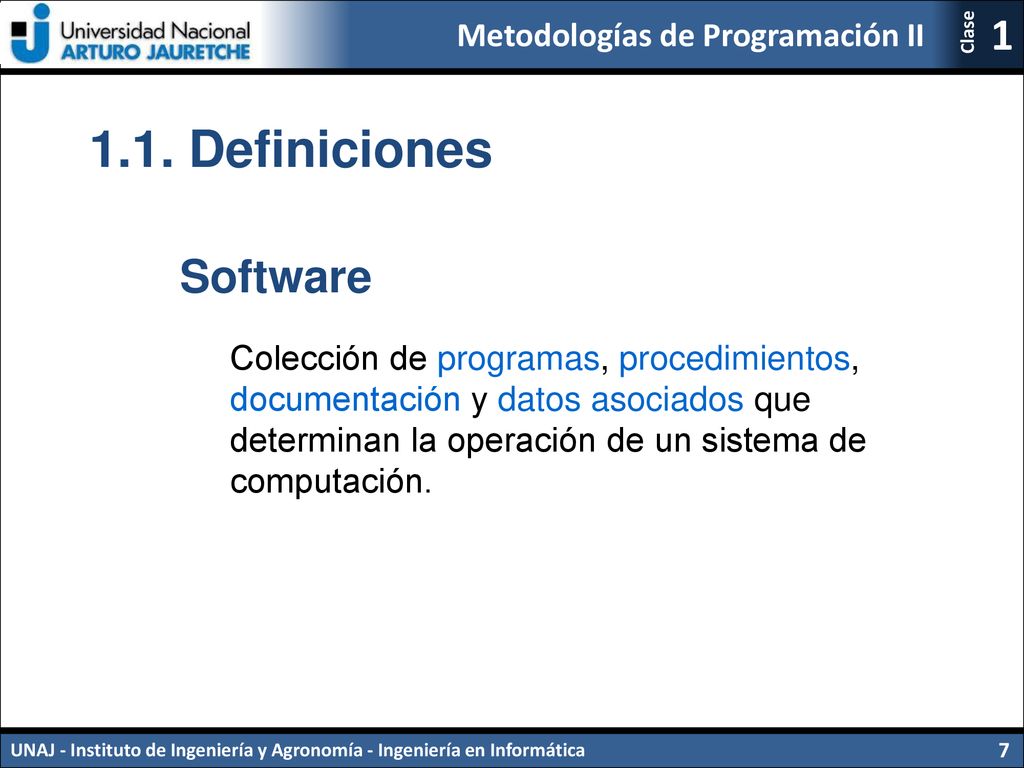 Universidad Nacional
ARTURO JAURETCHE

Metodologías de Programación II

Clase 1

1.1. Definiciones

Software

Colección de programas, procedimientos, documentación y datos asociados que determinan la operación de un sistema de computación.

UNAJ - Instituto de Ingeniería y Agronomía - Ingeniería en Informática

7